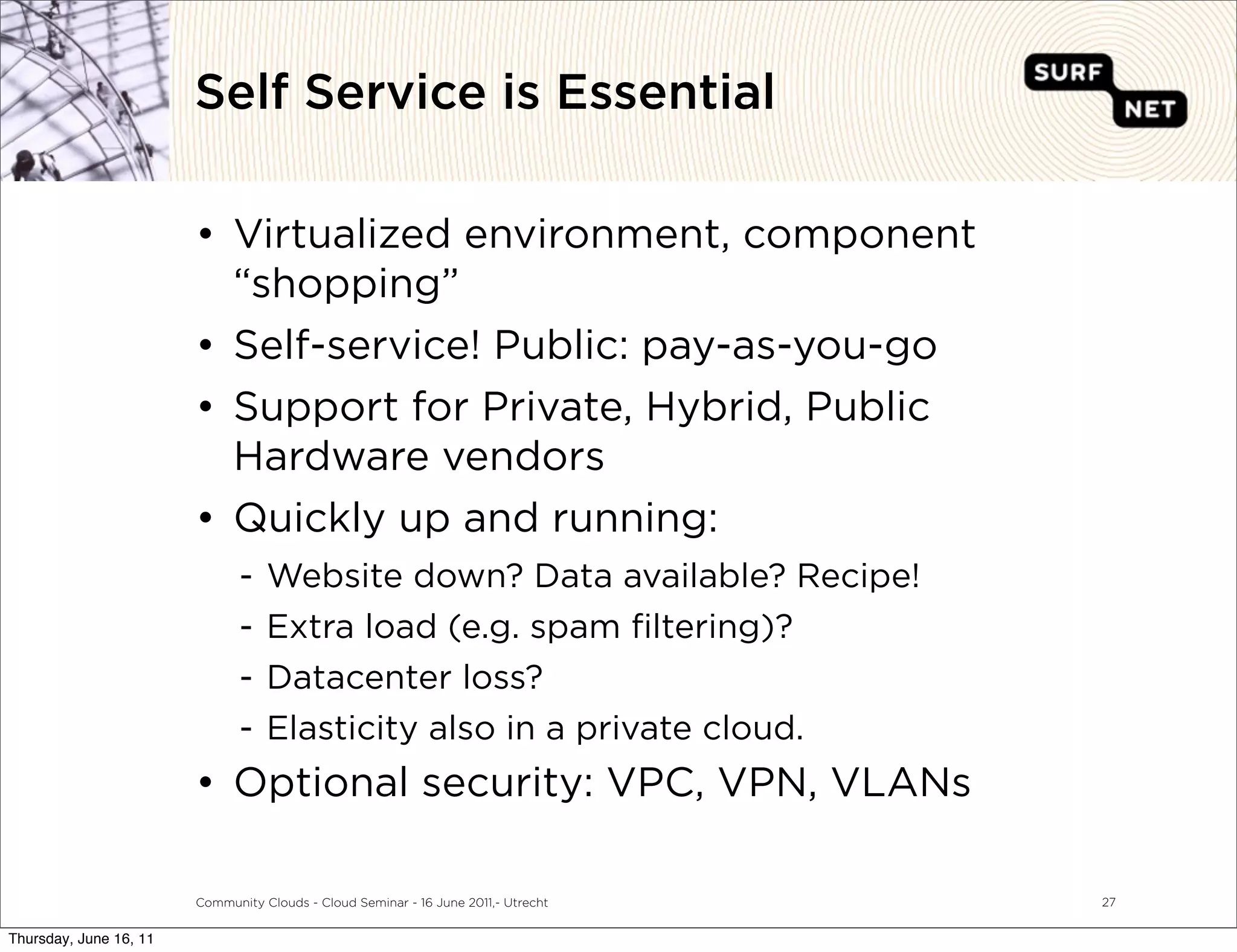 Self Service is Essential

SURF NET

• Virtualized environment, component “shopping”

• Self-service! Public: pay-as-you-go

• Support for Private, Hybrid, Public Hardware vendors

• Quickly up and running:

- Website down? Data available? Recipe!

- Extra load (e.g. spam filtering)?

- Datacenter loss?

- Elasticity also in a private cloud.

• Optional security: VPC, VPN, VLANs

Community Clouds - Cloud Seminar - 16 June 2011,- Utrecht

27

Thursday, June 16, 11